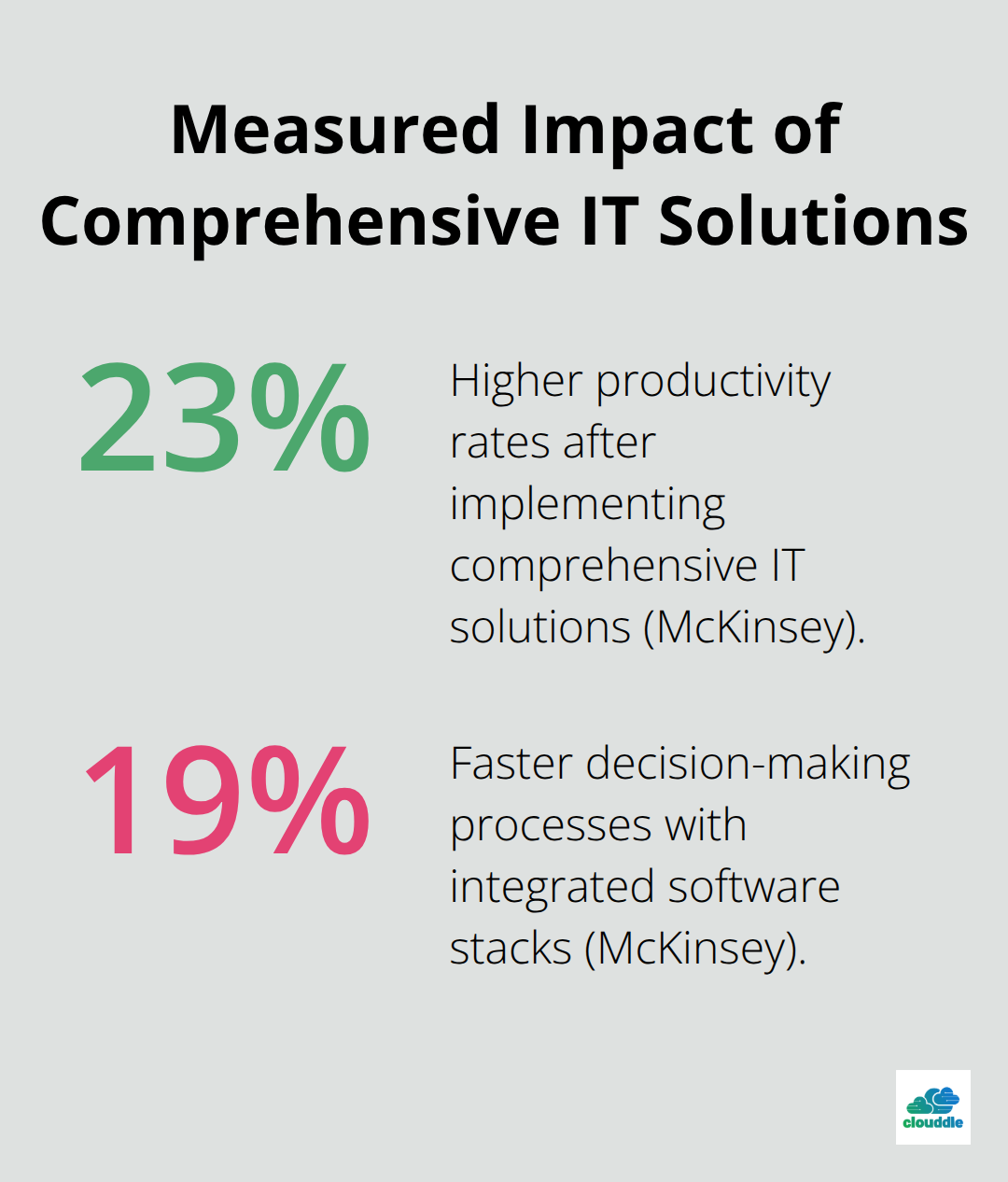 Measured Impact of Comprehensive IT Solutions

23%

Higher productivity rates after implementing comprehensive IT solutions (McKinsey).

19%

Faster decision-making processes with integrated software stacks (McKinsey).

clouddle